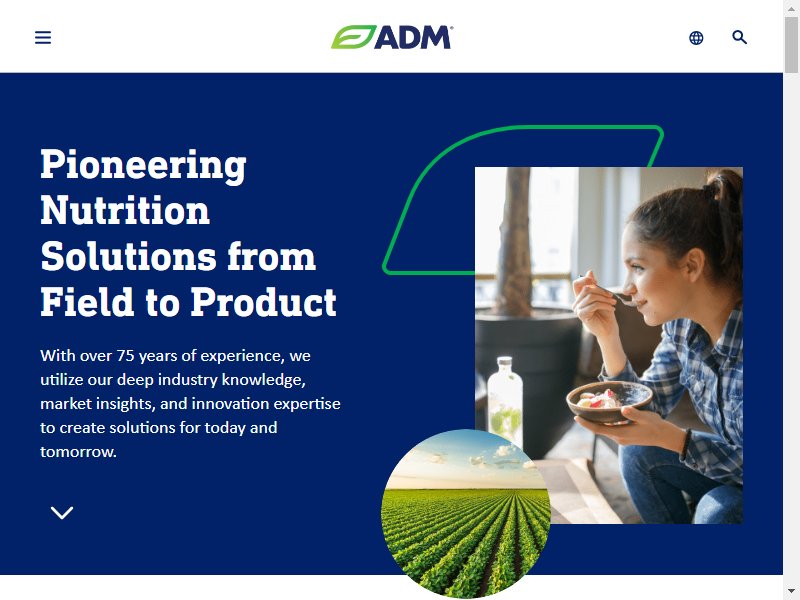 ADM

Pioneering Nutrition Solutions from Field to Product

With over 75 years of experience, we utilize our deep industry knowledge, market insights, and innovation expertise to create solutions for today and tomorrow.